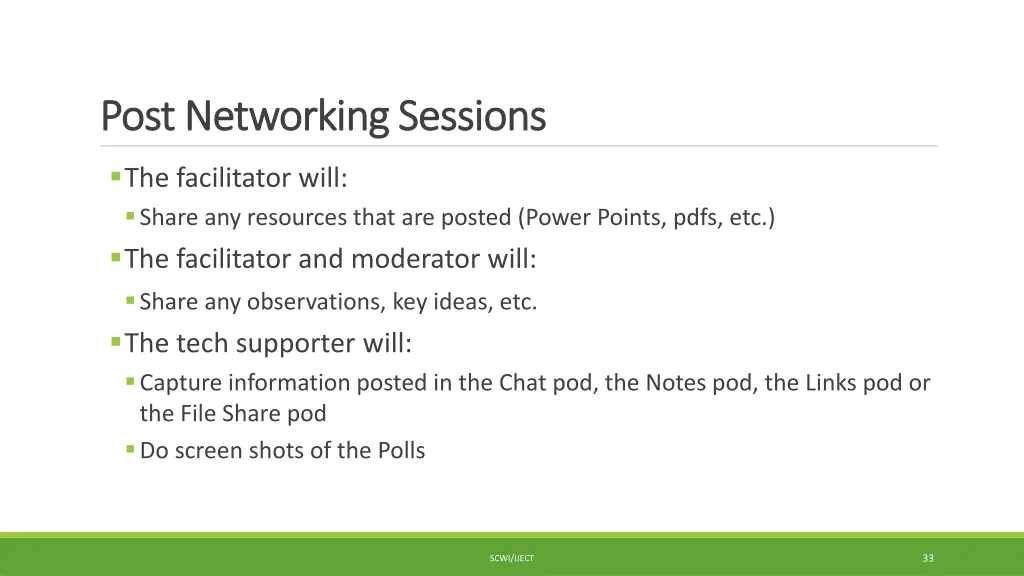 Post Networking Sessions

The facilitator will:

Share any resources that are posted (Power Points, pdfs, etc.)

The facilitator and moderator will:

Share any observations, key ideas, etc.

The tech supporter will:

Capture information posted in the Chat pod, the Notes pod, the Links pod or the File Share pod

Do screen shots of the Polls

SCWI/IJECT

33